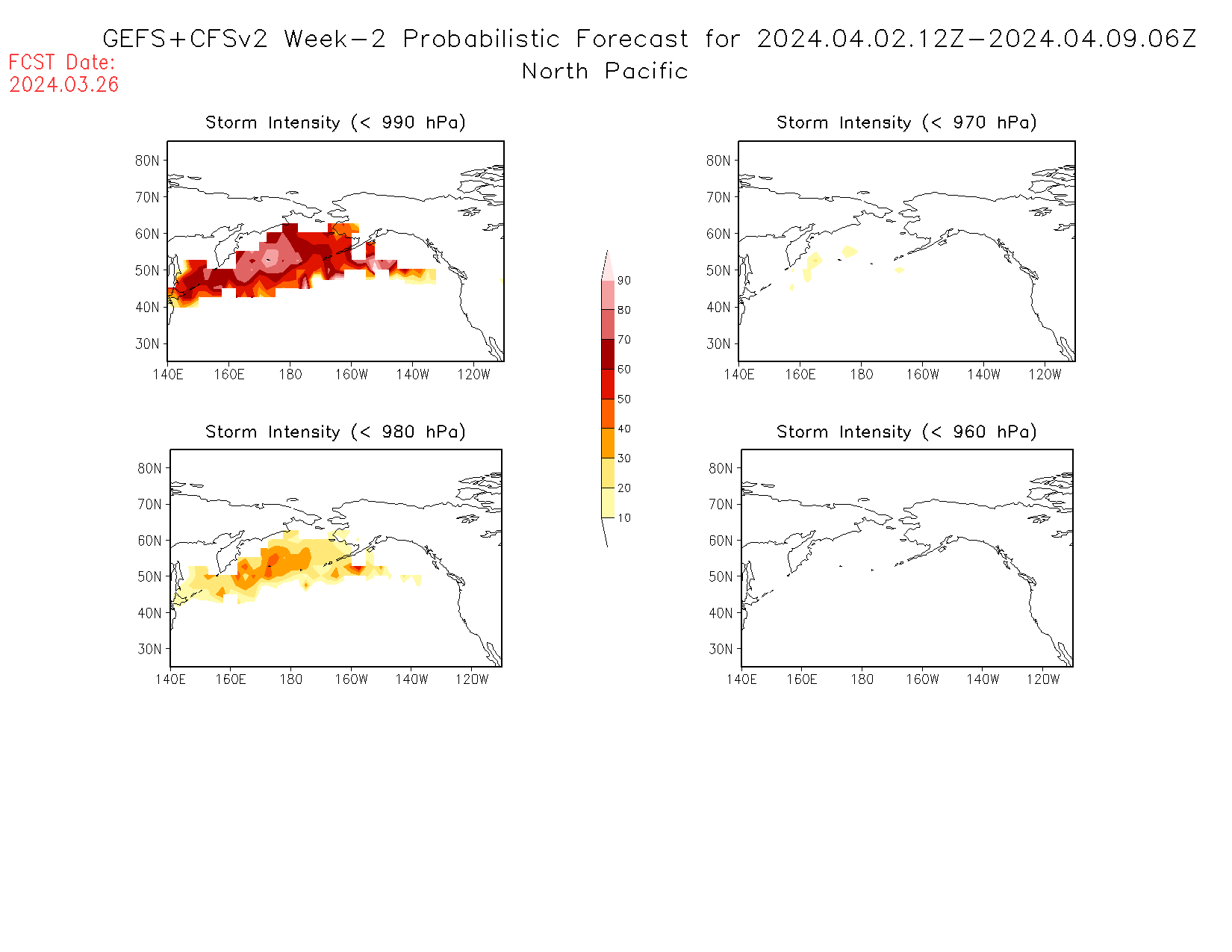 GEFS+CFSv2 Week−2 Probabilistic Forecast for 2024.04.02.12Z−2024.04.09.06Z
North Pacific

FCST Date:
2024.03.26

Storm Intensity (< 990 hPa)

80N
70N
60N
50N
40N
30N
140E 160E 180 160W 140W 120W

Storm Intensity (< 970 hPa)

80N
70N
60N
50N
40N
30N
140E 160E 180 160W 140W 120W

90
80
70
60
50
40
30
20
10

Storm Intensity (< 980 hPa)

80N
70N
60N
50N
40N
30N
140E 160E 180 160W 140W 120W

Storm Intensity (< 960 hPa)

80N
70N
60N
50N
40N
30N
140E 160E 180 160W 140W 120W